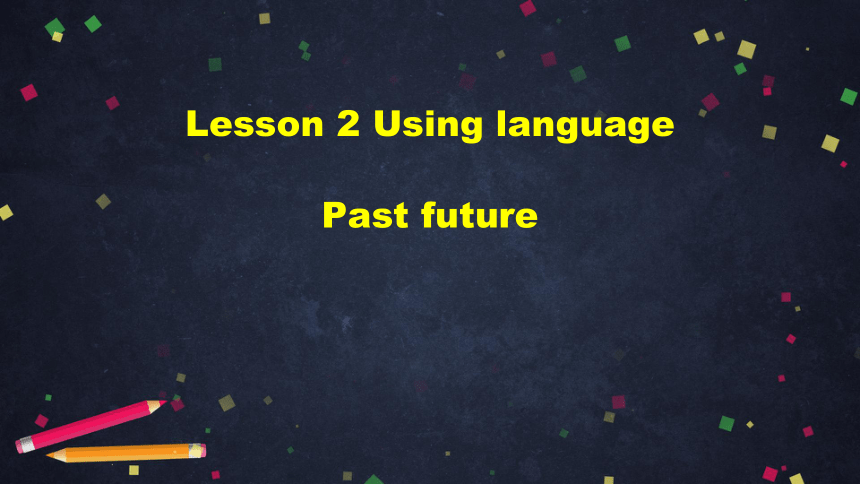 Lesson 2 Using language

Past future